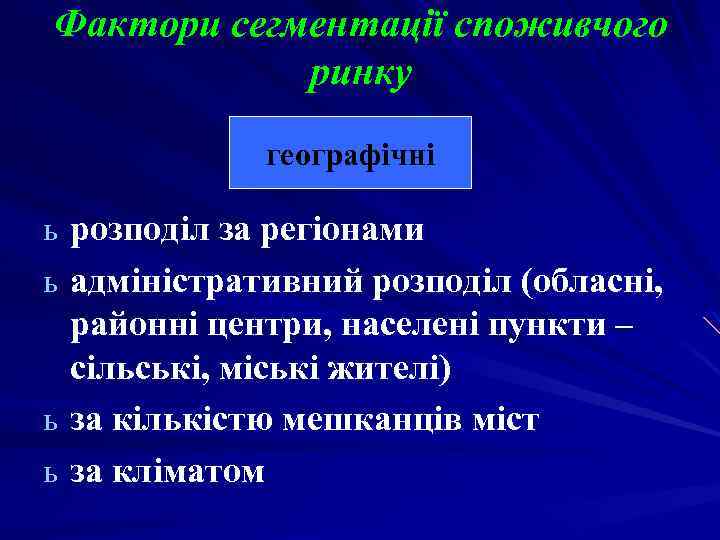 Фактори сегментації споживчого ринку

географічні

ь розподіл за регіонами

ь адміністративний розподіл (обласні, районні центри, населені пункти – сільські, міські жителі)

ь за кількістю мешканців міст

ь за кліматом